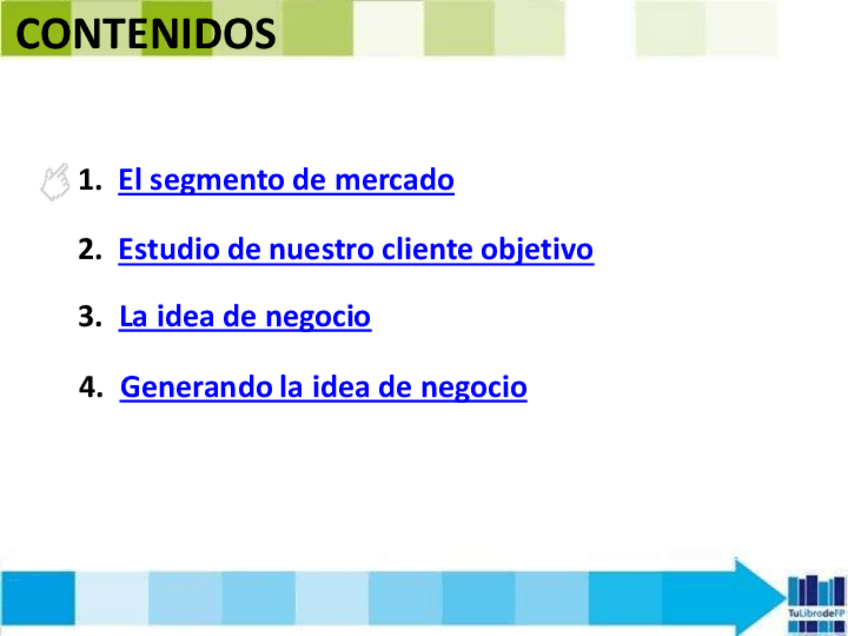 CONTENIDOS

1. El segmento de mercado

2. Estudio de nuestro cliente objetivo

3. La idea de negocio

4. Generando la idea de negocio

TuLibrodeFP